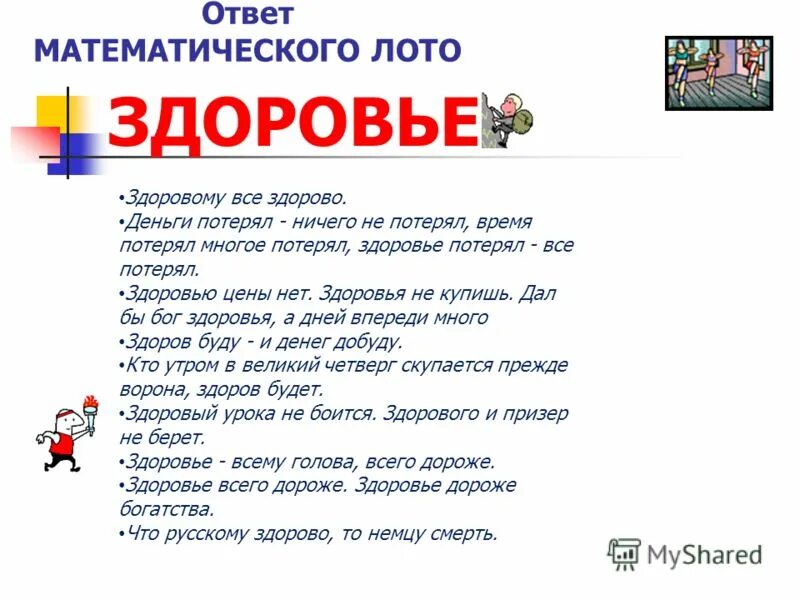 Ответ
МАТЕМАТИЧЕСКОГО ЛОТО

ЗДОРОВЬЕ

•Здоровому все здорово.
•Деньги потерял - ничего не потерял, время потерял многое потерял, здоровье потерял - все потерял.
•Здоровью цены нет. Здоровья не купишь. Дал бы бог здоровья, а дней впереди много
•Здоров буду - и денег добуду.
•Кто утром в великий четверг скупается прежде ворона, здоров будет.
•Здоровый урока не боится. Здорового и призер не берет.
•Здоровье - всему голова, всего дороже.
•Здоровье всего дороже. Здоровье дороже богатства.
•Что русскому здорово, то немцу смерть.

MyShared